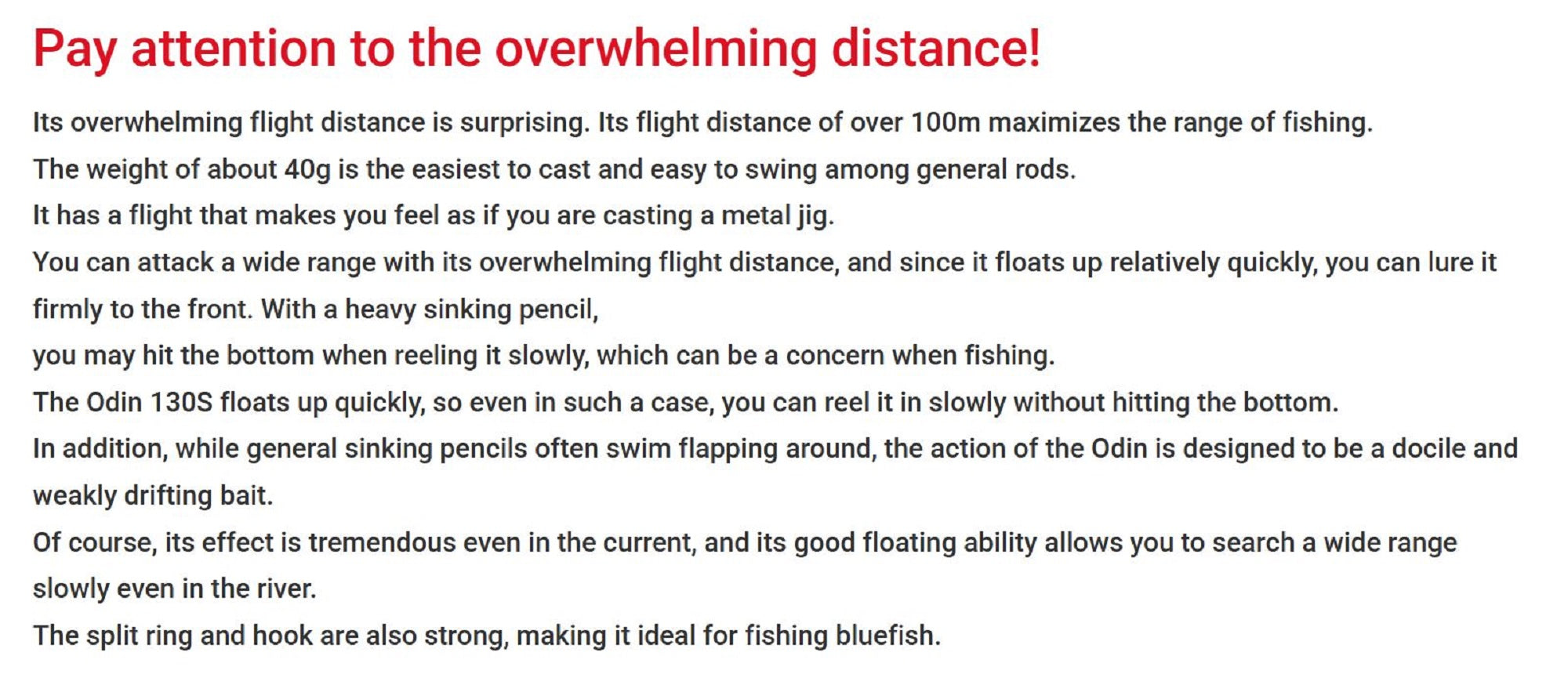 Pay attention to the overwhelming distance!

Its overwhelming flight distance is surprising. Its flight distance of over 100m maximizes the range of fishing.

The weight of about 40g is the easiest to cast and easy to swing among general rods.

It has a flight that makes you feel as if you are casting a metal jig.

You can attack a wide range with its overwhelming flight distance, and since it floats up relatively quickly, you can lure it firmly to the front. With a heavy sinking pencil,

you may hit the bottom when reeling it slowly, which can be a concern when fishing.

The Odin 130S floats up quickly, so even in such a case, you can reel it in slowly without hitting the bottom.

In addition, while general sinking pencils often swim flapping around, the action of the Odin is designed to be a docile and weakly drifting bait.

Of course, its effect is tremendous even in the current, and its good floating ability allows you to search a wide range slowly even in the river.

The split ring and hook are also strong, making it ideal for fishing bluefish.